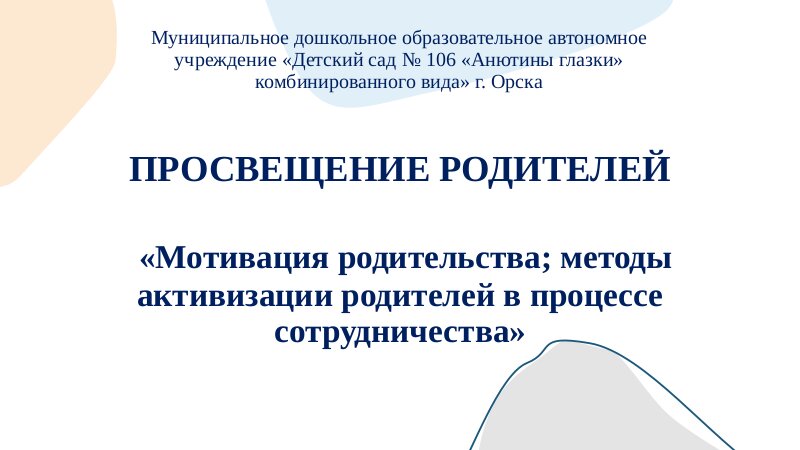 Муниципальное дошкольное образовательное автономное учреждение «Детский сад № 106 «Анютины глазки» комбинированного вида» г. Орска

ПРОСВЕЩЕНИЕ РОДИТЕЛЕЙ

«Мотивация родительства; методы активизации родителей в процессе сотрудничества»